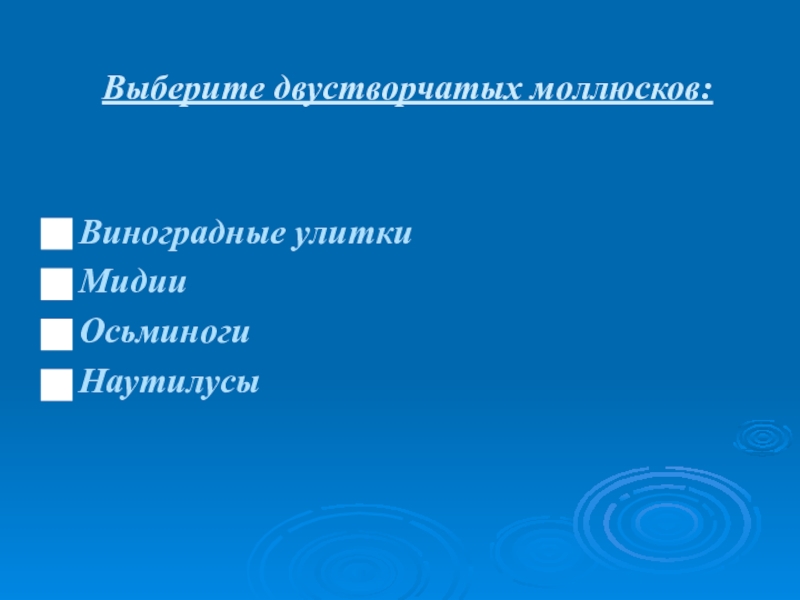 Выберите двустворчатых моллюсков:

Виноградные улитки
Мидии
Осьминоги
Наутилусы